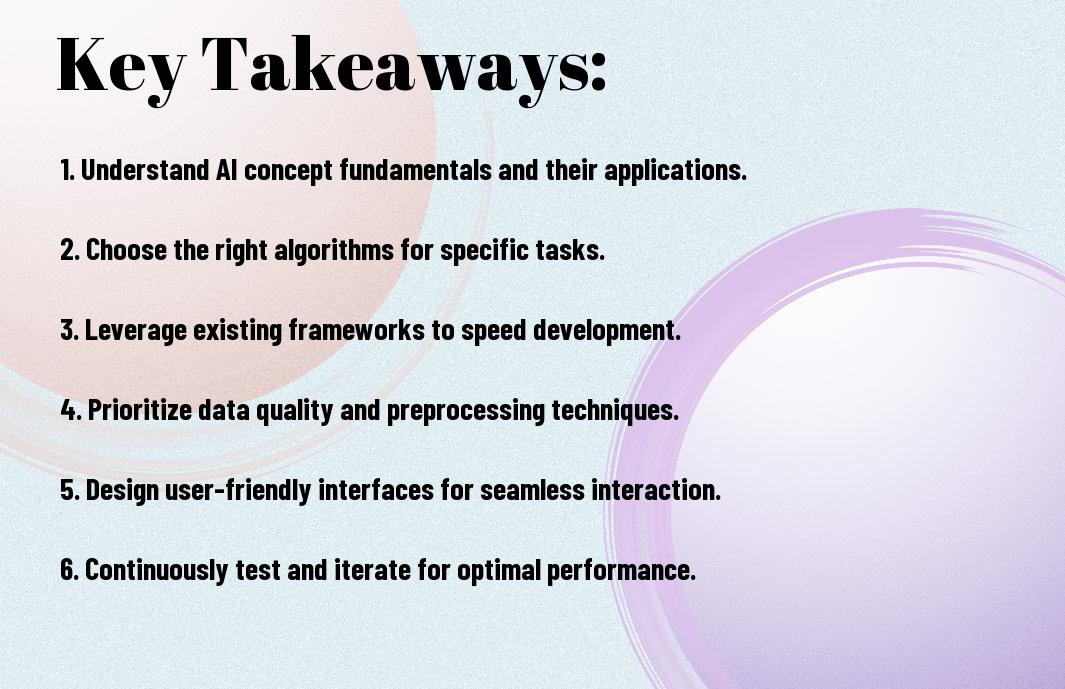 Key Takeaways:

1. Understand AI concept fundamentals and their applications.

2. Choose the right algorithms for specific tasks.

3. Leverage existing frameworks to speed development.

4. Prioritize data quality and preprocessing techniques.

5. Design user-friendly interfaces for seamless interaction.

6. Continuously test and iterate for optimal performance.